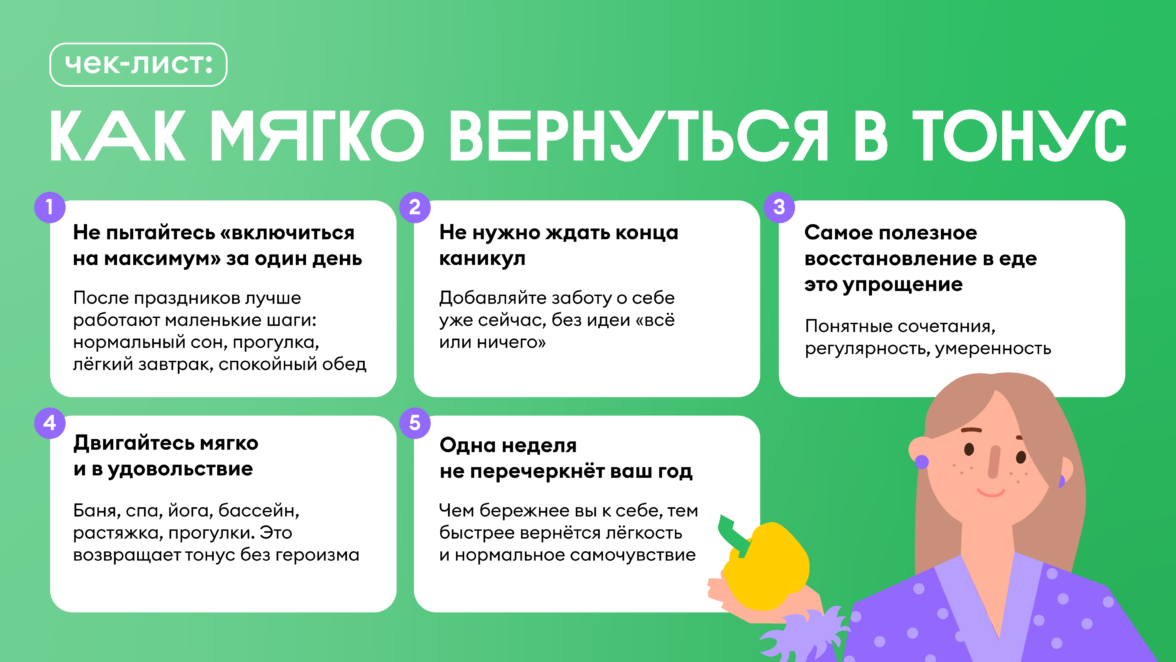 чек-лист:

КАК МЯГКО ВЕРНУТЬСЯ В ТОНУС

1

Не пытайтесь «включиться на максимум» за один день

После праздников лучше работают маленькие шаги: нормальный сон, прогулка, лёгкий завтрак, спокойный обед

2

Не нужно ждать конца каникул

Добавляйте заботу о себе уже сейчас, без идеи «всё или ничего»

3

Самое полезное восстановление в еде это упрощение

Понятные сочетания, регулярность, умеренность

4

Двигайтесь мягко и в удовольствие

Баня, спа, йога, бассейн, растяжка, прогулки. Это возвращает тонус без героизма

5

Одна неделя не перечеркнёт ваш год

Чем бережнее вы к себе, тем быстрее вернётся лёгкость и нормальное самочувствие